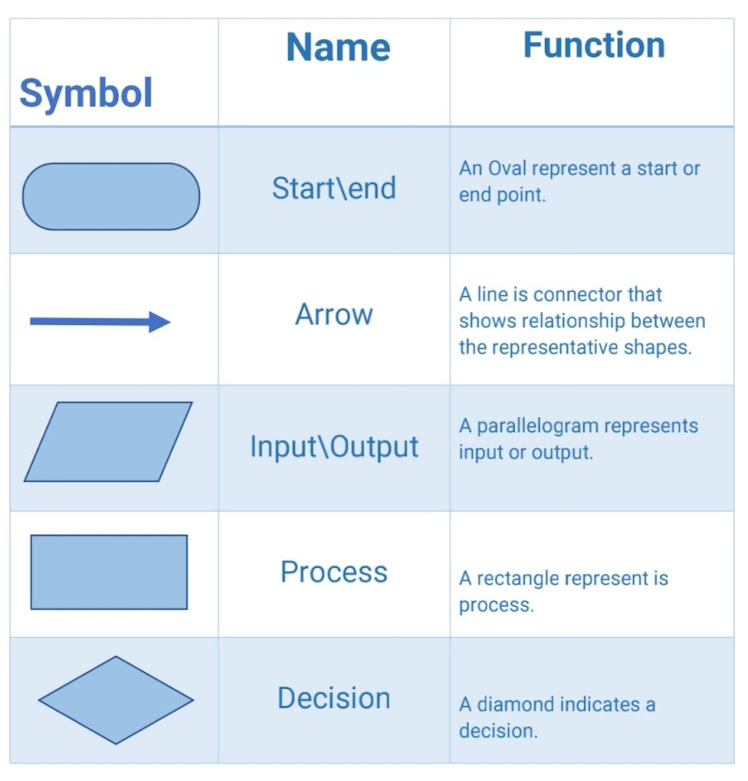 | Symbol | Name | Function |
|---|---|---|
| | Start\end | An Oval represent a start or end point. |
| | Arrow | A line is connector that shows relationship between the representative shapes. |
| | Input\Output | A parallelogram represents input or output. |
| | Process | A rectangle represent is process. |
| | Decision | A diamond indicates a decision. |